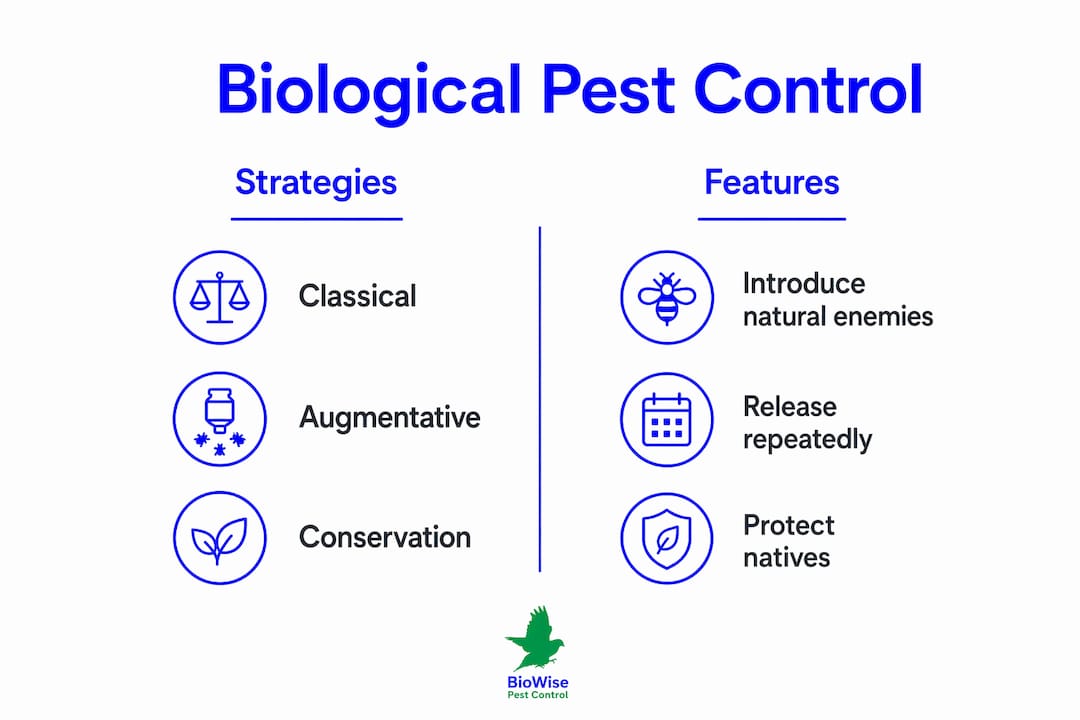 Biological Pest Control

Strategies

Classical

Augmentative

Conservation

Features

Introduce natural enemies

Release repeatedly

Protect natives

BioWise
Pest Control